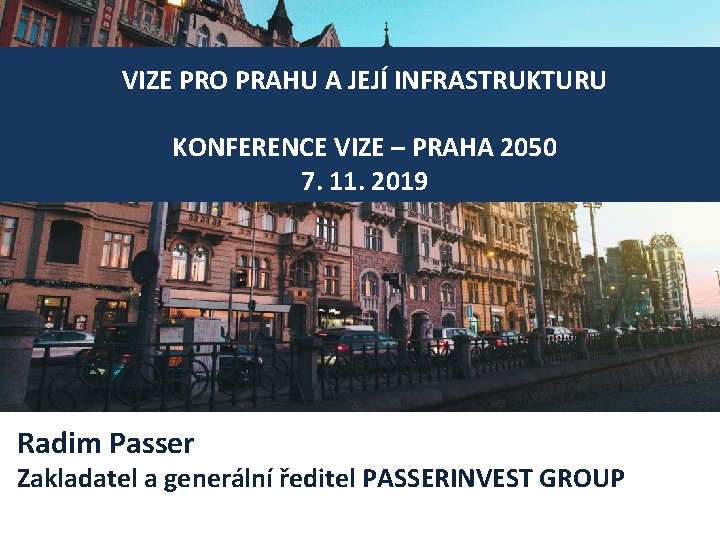 VIZE PRO PRAHU A JEJÍ INFRASTRUKTURU

KONFERENCE VIZE – PRAHA 2050
7. 11. 2019

Radim Passer
Zakladatel a generální ředitel PASSERINVEST GROUP